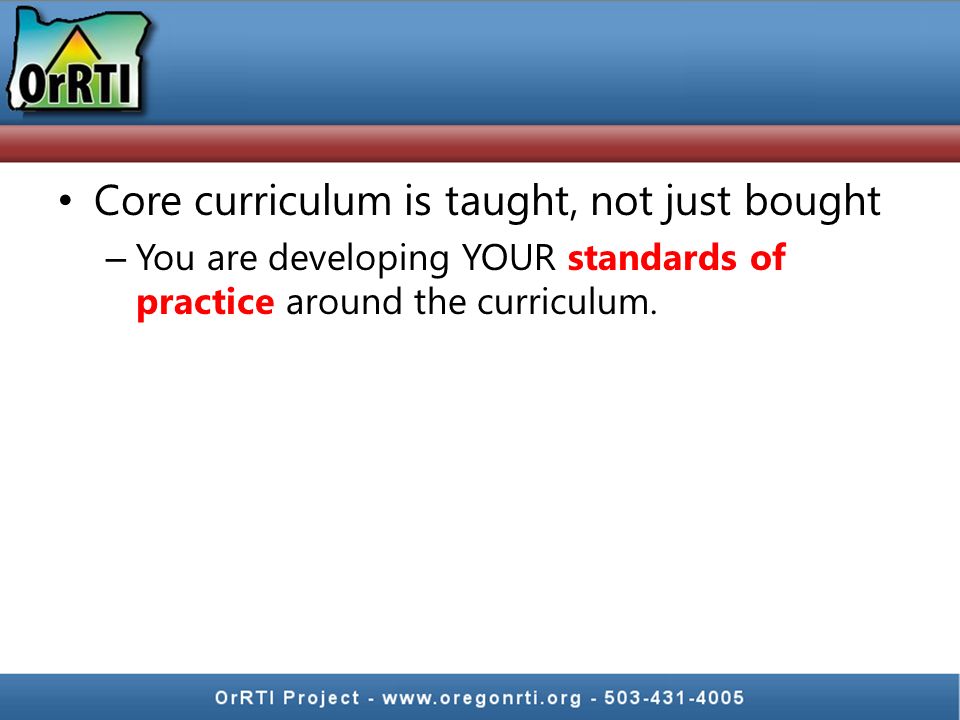 OrRTI

• Core curriculum is taught, not just bought

– You are developing YOUR standards of practice around the curriculum.

OrRTI Project - www.oregonrti.org - 503-431-4005